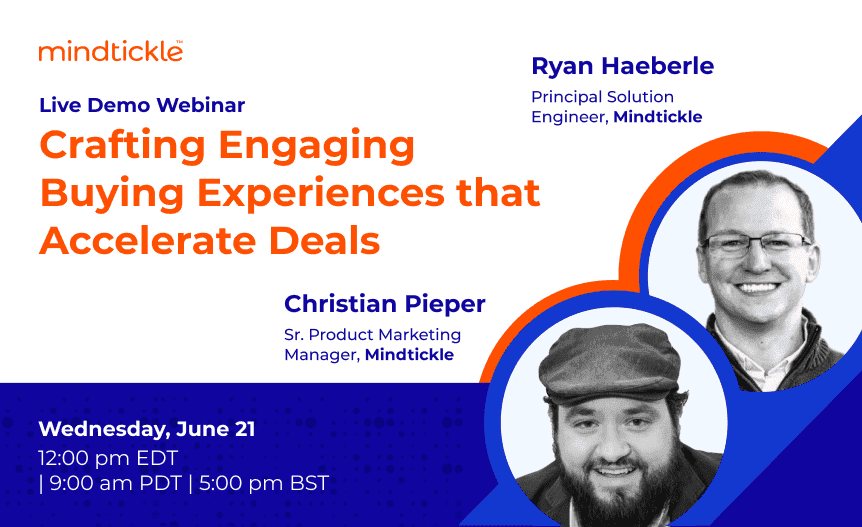 mindtickle™

Live Demo Webinar

Crafting Engaging Buying Experiences that Accelerate Deals

Ryan Haeberle

Principal Solution Engineer, Mindtickle

Christian Pieper

Sr. Product Marketing Manager, Mindtickle

Wednesday, June 21

12:00 pm EDT
| 9:00 am PDT | 5:00 pm BST